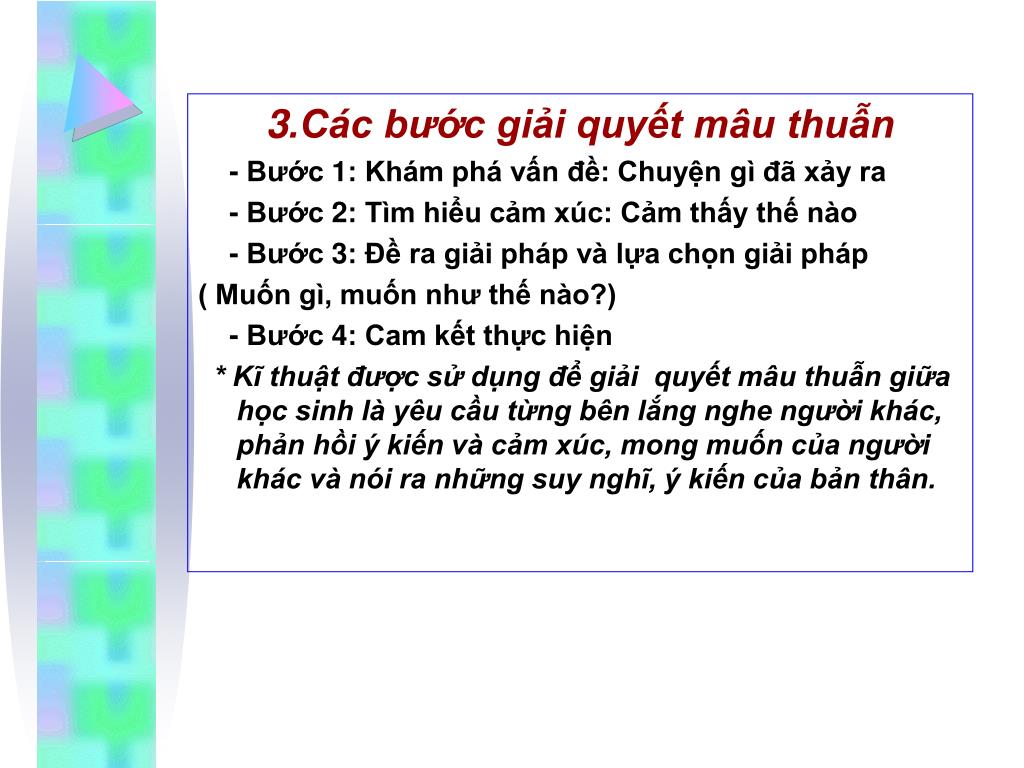 3.Các bước giải quyết mâu thuẫn

- Bước 1: Khám phá vấn đề: Chuyện gì đã xảy ra

- Bước 2: Tìm hiểu cảm xúc: Cảm thấy thế nào

- Bước 3: Đề ra giải pháp và lựa chọn giải pháp ( Muốn gì, muốn như thế nào?)

- Bước 4: Cam kết thực hiện

* Kĩ thuật được sử dụng để giải quyết mâu thuẫn giữa học sinh là yêu cầu từng bên lắng nghe người khác, phản hồi ý kiến và cảm xúc, mong muốn của người khác và nói ra những suy nghĩ, ý kiến của bản thân.